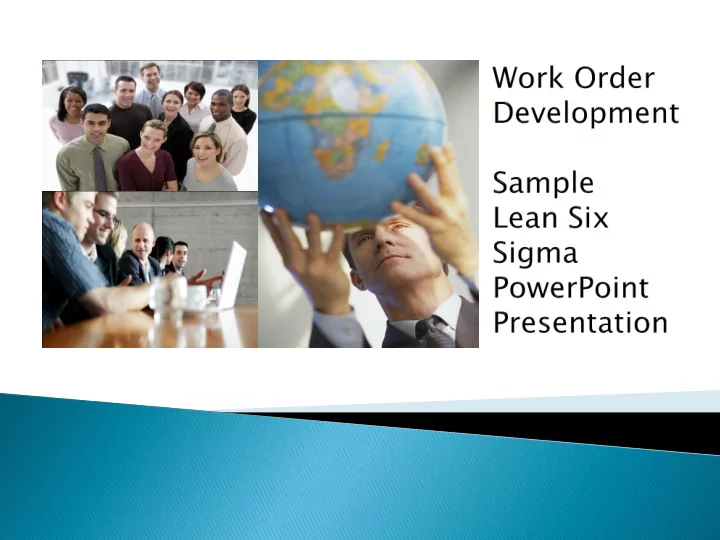 Work Order Development

Sample Lean Six Sigma PowerPoint Presentation